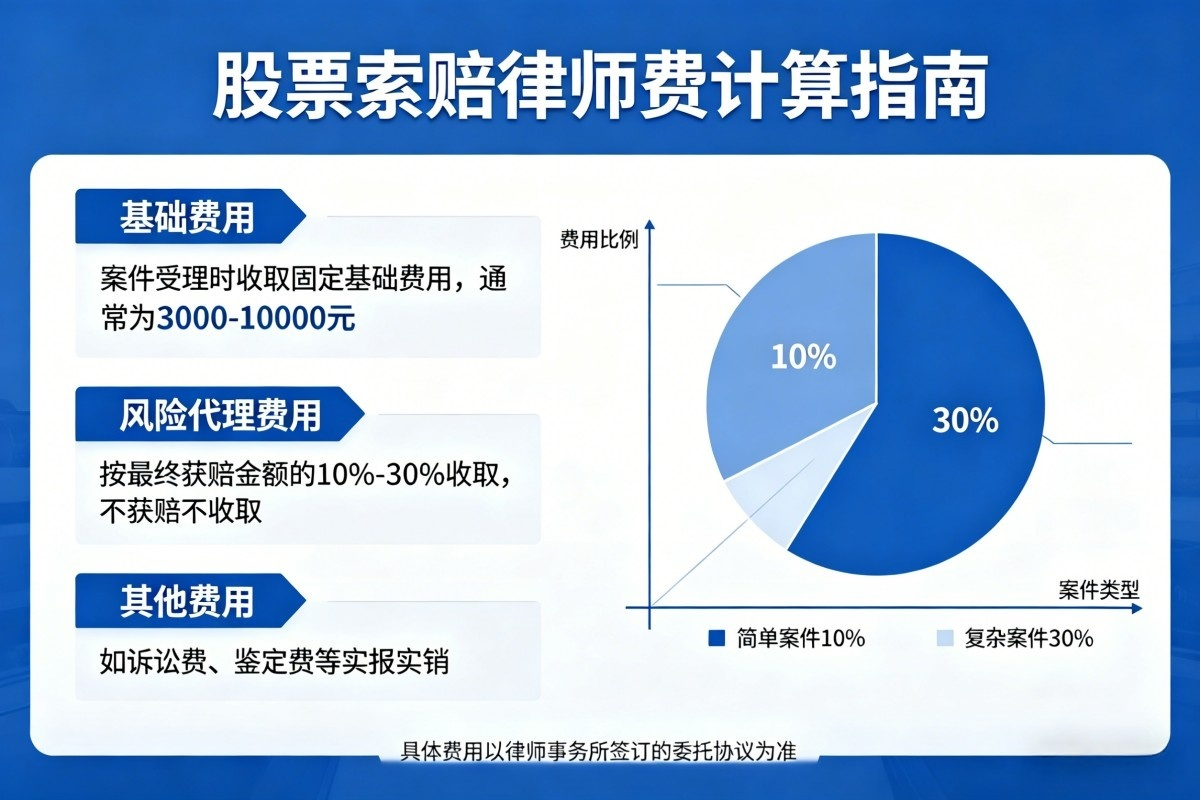 股票索赔律师费计算指南

基础费用

案件受理时收取固定基础费用，通常为3000-10000元

风险代理费用

按最终获赔金额的10%-30%收取，不获赔不收取

其他费用

如诉讼费、鉴定费等实报实销

费用比例

10%

30%

案件类型

简单案件10%

复杂案件30%

具体费用以律师事务所签订的委托协议为准